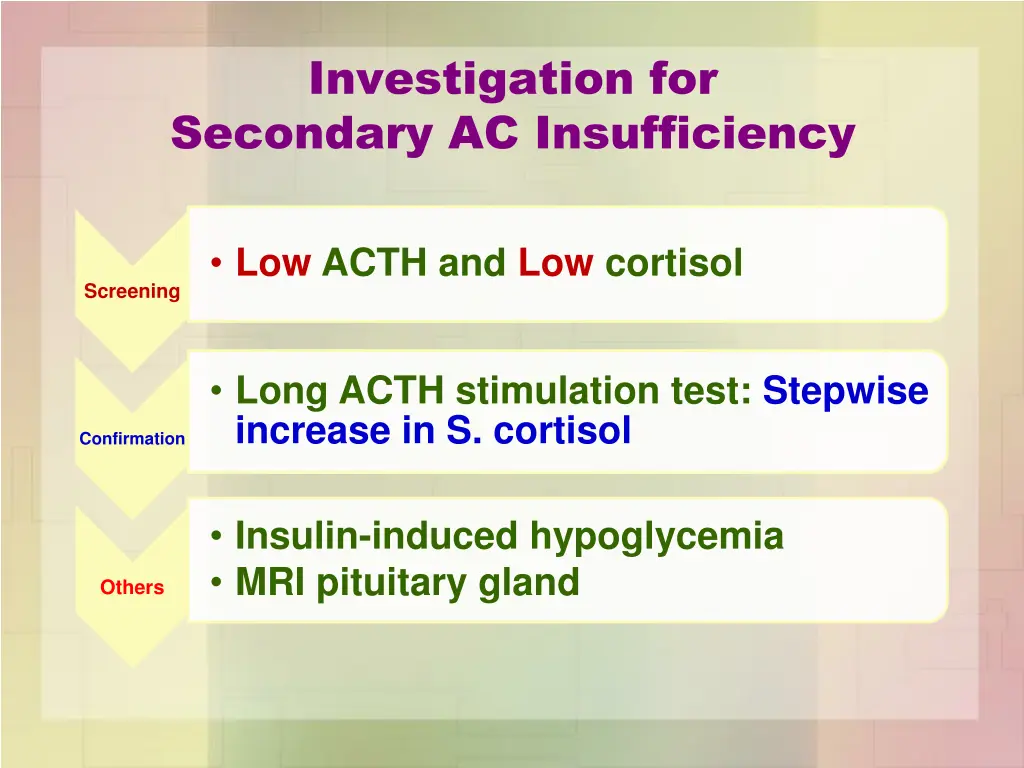 Investigation for Secondary AC Insufficiency

Screening

• Low ACTH and Low cortisol

Confirmation

• Long ACTH stimulation test: Stepwise increase in S. cortisol

Others

• Insulin-induced hypoglycemia
• MRI pituitary gland